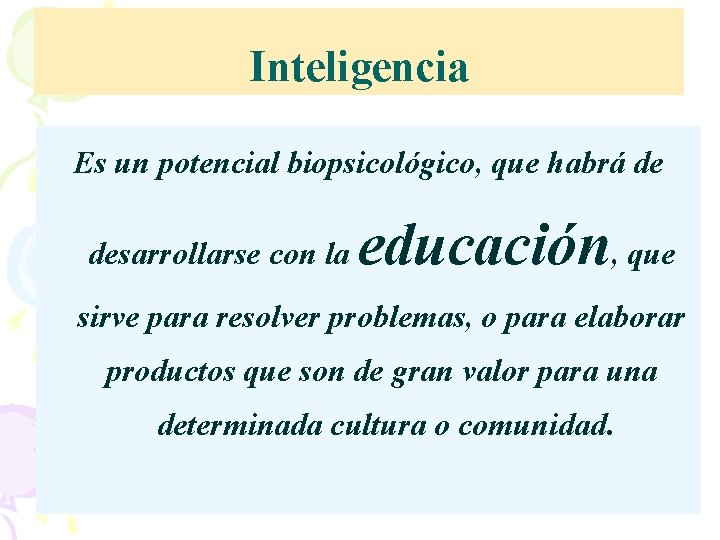 Inteligencia

Es un potencial biopsicológico, que habrá de desarrollarse con la educación, que sirve para resolver problemas, o para elaborar productos que son de gran valor para una determinada cultura o comunidad.